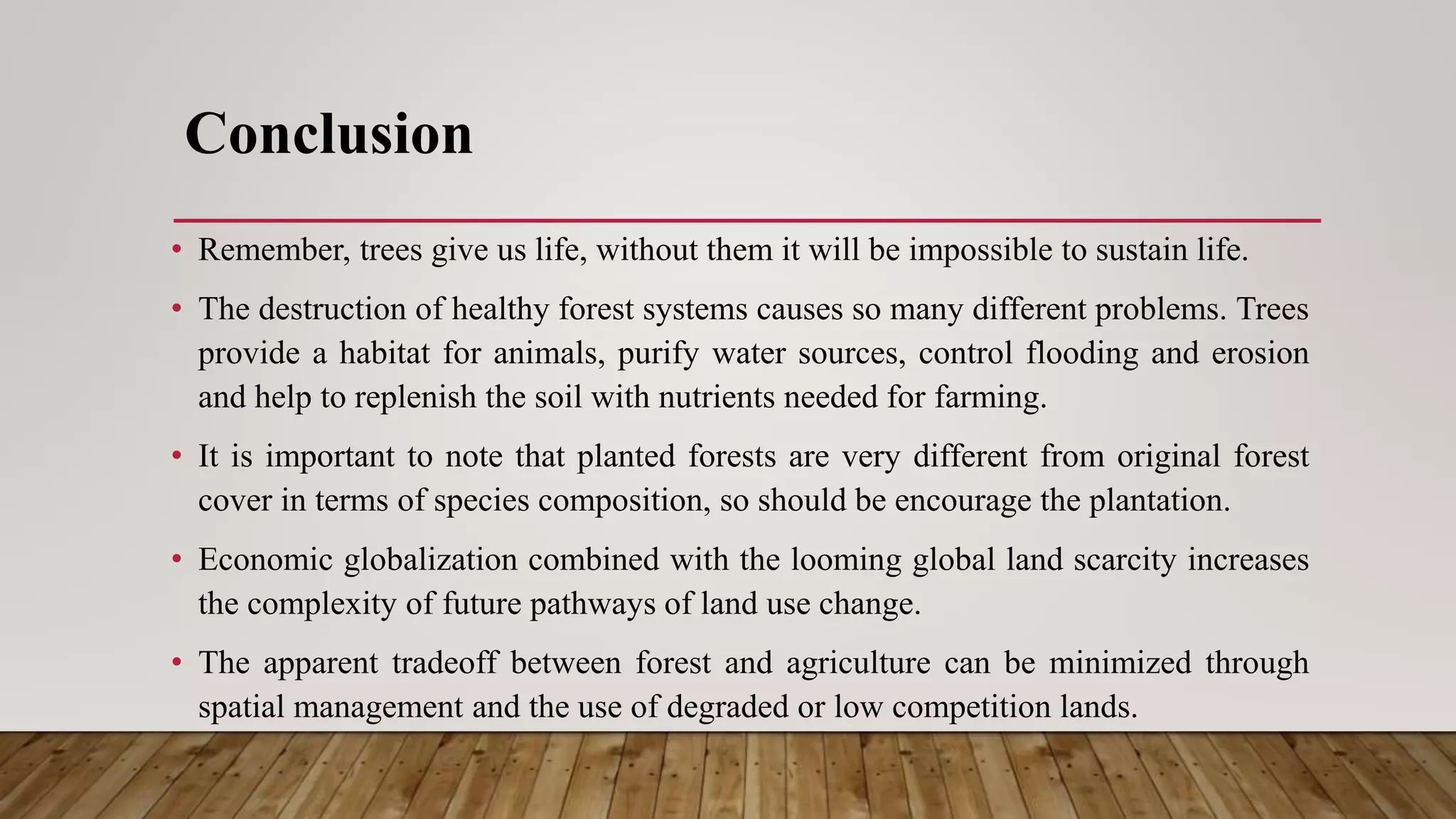 Conclusion

• Remember, trees give us life, without them it will be impossible to sustain life.

• The destruction of healthy forest systems causes so many different problems. Trees provide a habitat for animals, purify water sources, control flooding and erosion and help to replenish the soil with nutrients needed for farming.

• It is important to note that planted forests are very different from original forest cover in terms of species composition, so should be encourage the plantation.

• Economic globalization combined with the looming global land scarcity increases the complexity of future pathways of land use change.

• The apparent tradeoff between forest and agriculture can be minimized through spatial management and the use of degraded or low competition lands.